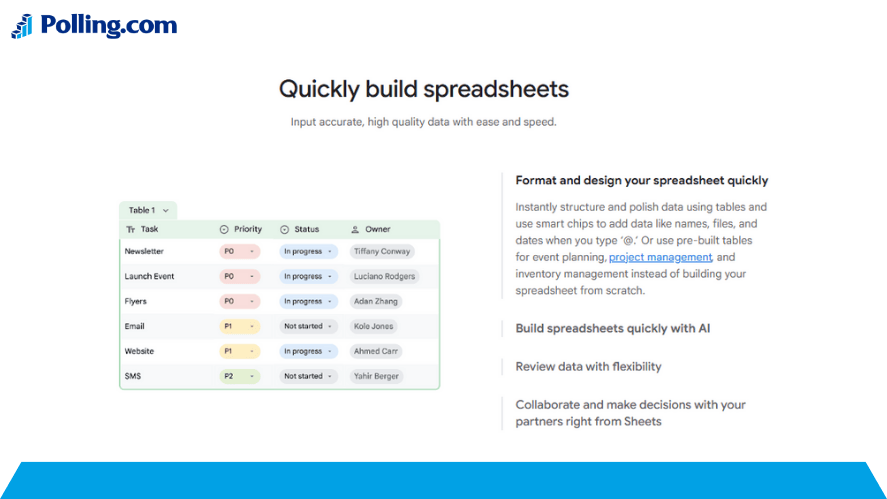 Polling.com

Quickly build spreadsheets

Input accurate, high quality data with ease and speed.

Table 1

| Task | Priority | Status | Owner |
|---|---|---|---|
| Newsletter | P0 | In progress | Tiffany Conway |
| Launch Event | P0 | In progress | Luciano Rodgers |
| Flyers | P0 | In progress | Adan Zhang |
| Email | P1 | Not started | Kole Jones |
| Website | P1 | In progress | Ahmed Carr |
| SMS | P2 | Not started | Yahir Berger |

Format and design your spreadsheet quickly

Instantly structure and polish data using tables and use smart chips to add data like names, files, and dates when you type '@.' Or use pre-built tables for event planning, project management, and inventory management instead of building your spreadsheet from scratch.

Build spreadsheets quickly with AI

Review data with flexibility

Collaborate and make decisions with your partners right from Sheets